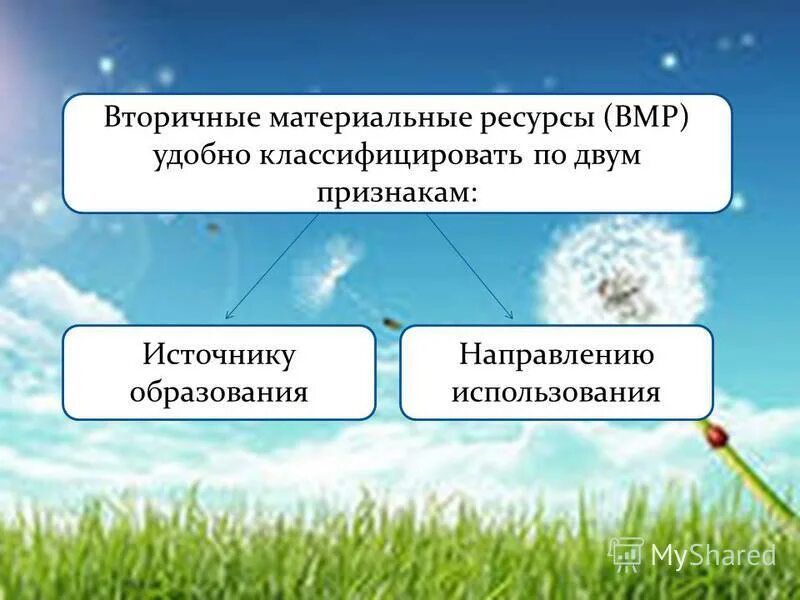 Вторичные материальные ресурсы (ВМР) удобно классифицировать по двум признакам:

Источнику образования

Направлению использования

MyShared